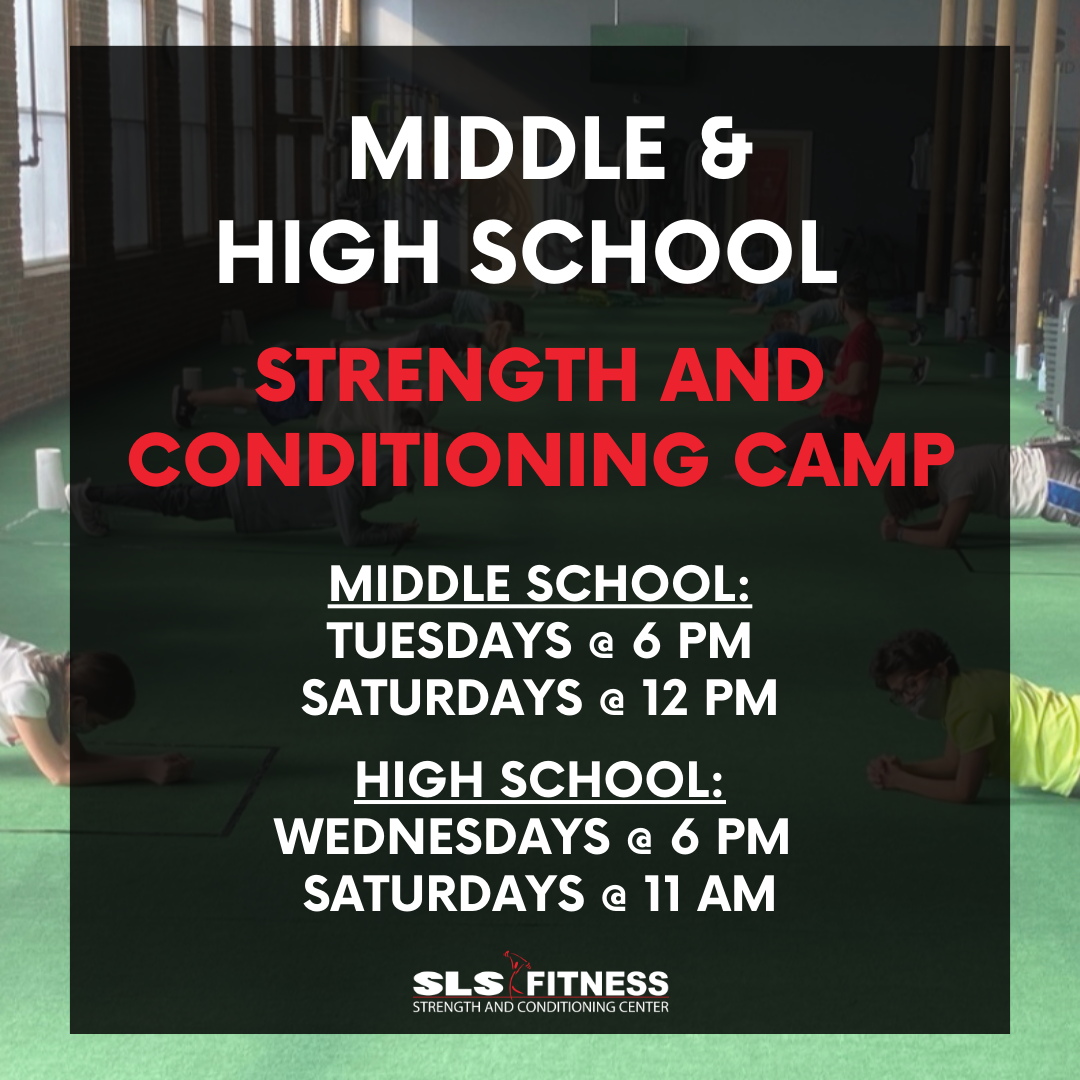 MIDDLE &
HIGH SCHOOL

STRENGTH AND CONDITIONING CAMP

MIDDLE SCHOOL:
TUESDAYS @ 6 PM
SATURDAYS @ 12 PM

HIGH SCHOOL:
WEDNESDAYS @ 6 PM
SATURDAYS @ 11 AM

SLS FITNESS
STRENGTH AND CONDITIONING CENTER